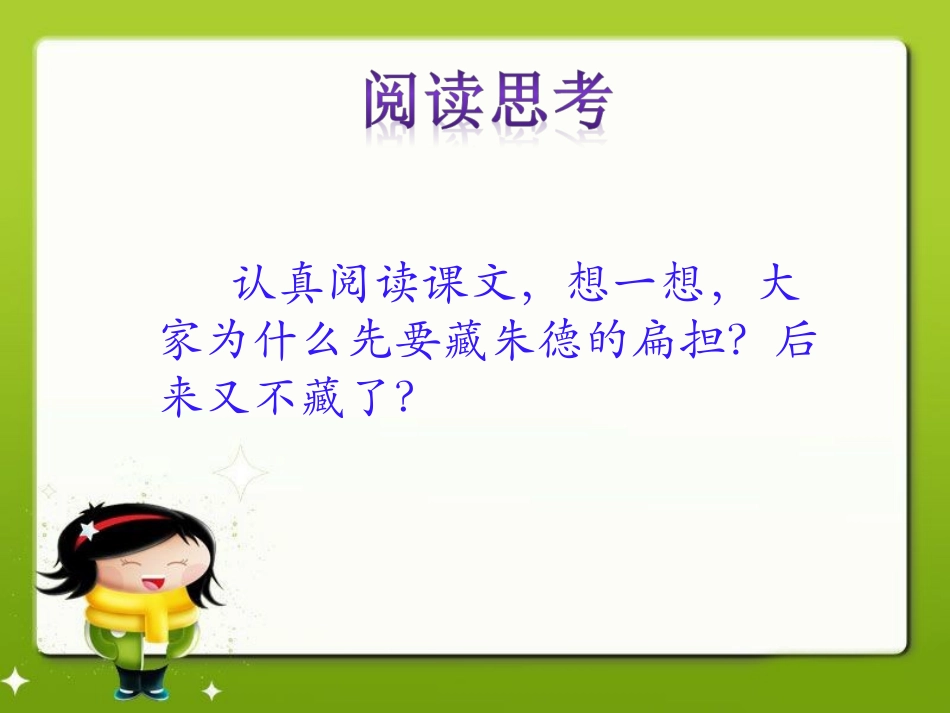 阅读思考

认真阅读课文，想一想，大家为什么先要藏朱德的扁担？后来又不藏了？